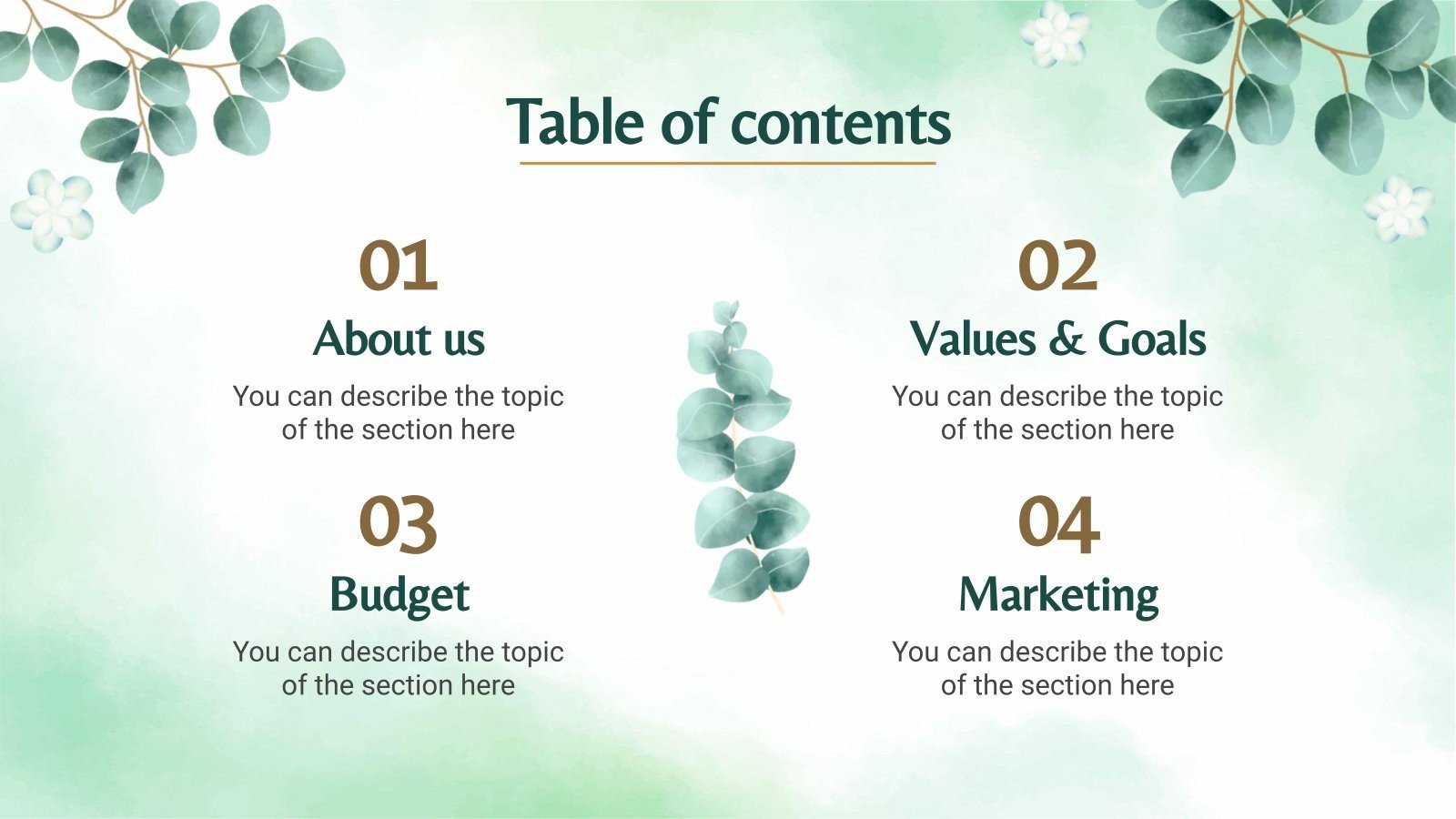 Table of contents

01
About us
You can describe the topic of the section here

02
Values & Goals
You can describe the topic of the section here

03
Budget
You can describe the topic of the section here

04
Marketing
You can describe the topic of the section here